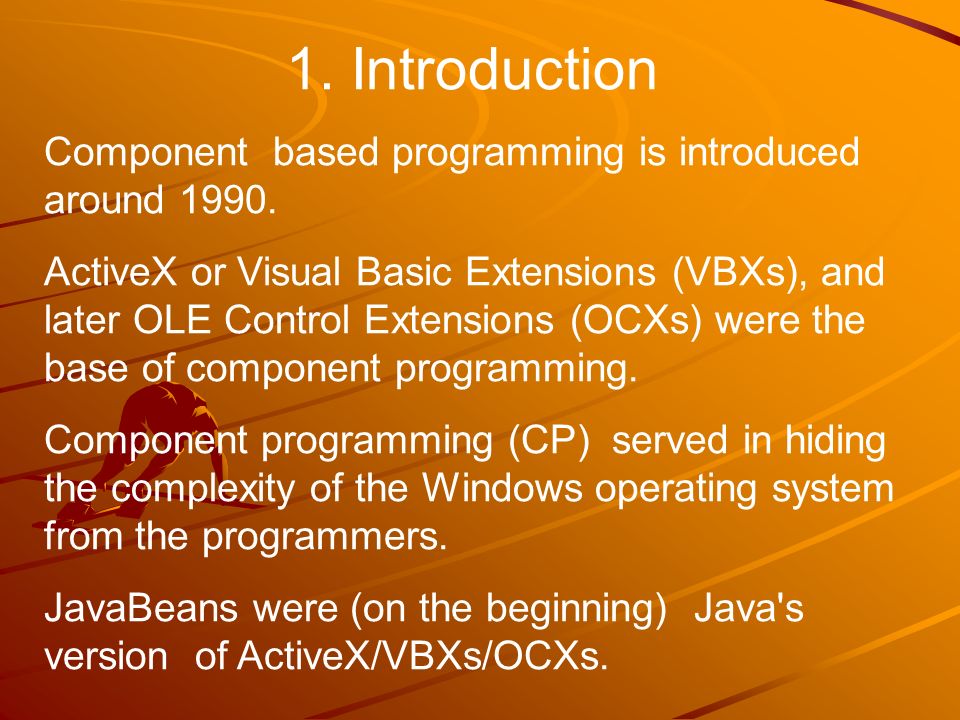 1. Introduction

Component based programming is introduced around 1990.

ActiveX or Visual Basic Extensions (VBXs), and later OLE Control Extensions (OCXs) were the base of component programming.

Component programming (CP) served in hiding the complexity of the Windows operating system from the programmers.

JavaBeans were (on the beginning) Java's version of ActiveX/VBXs/OCXs.